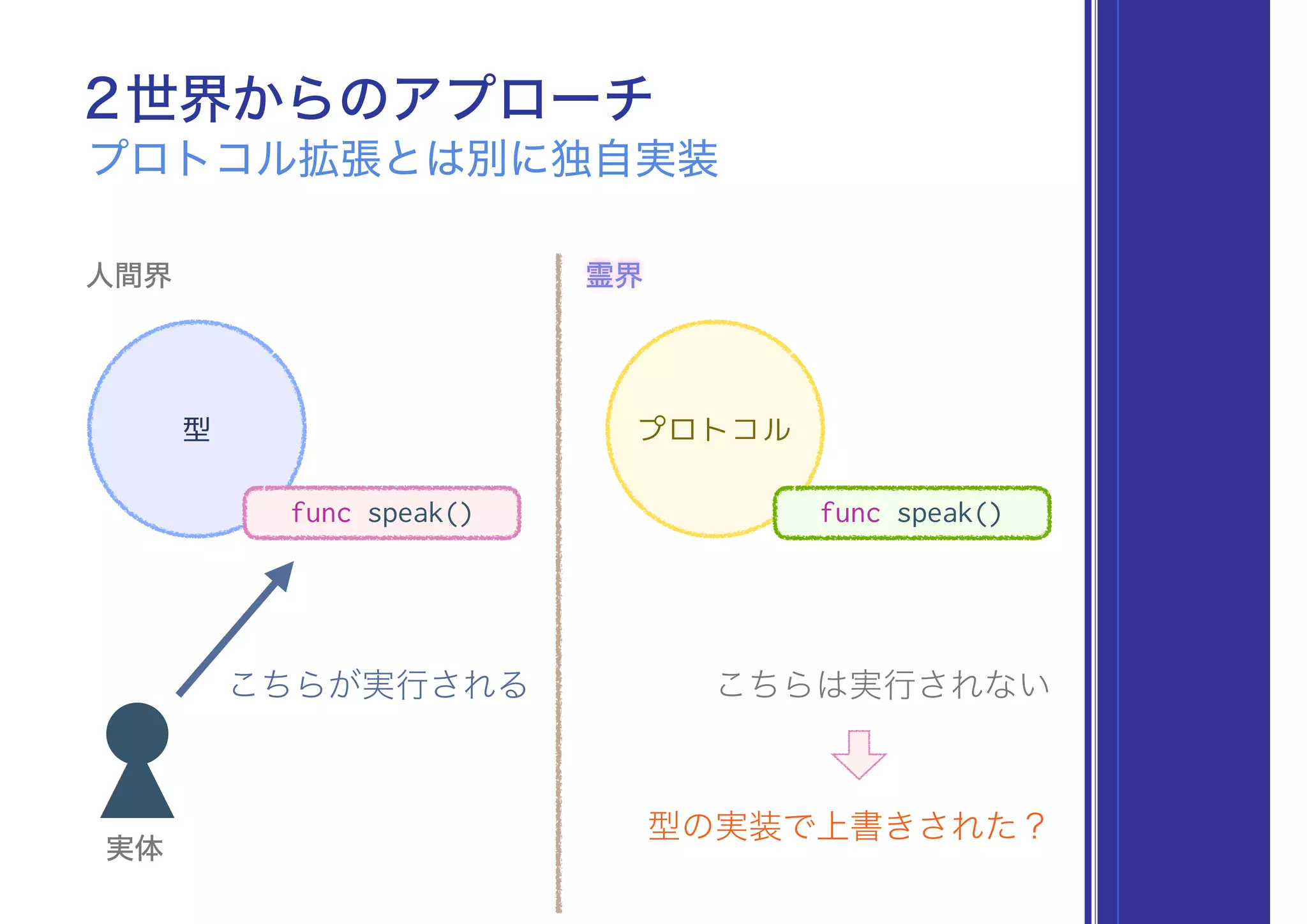 2世界からのアプローチ
プロトコル拡張とは別に独自実装

人間界

型

func speak()

こちらが実行される

実体

霊界

プロトコル

func speak()

こちらは実行されない

型の実装で上書きされた？